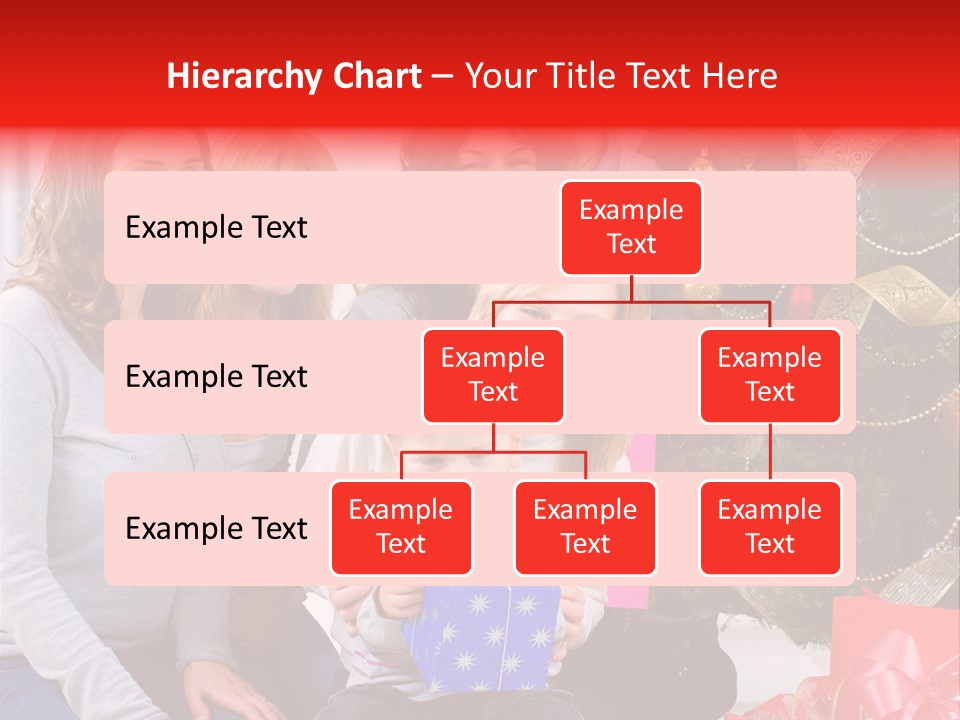 Hierarchy Chart – Your Title Text Here

Example Text

Example Text

Example Text

Example Text

Example Text

Example Text

Example Text

Example Text

Example Text